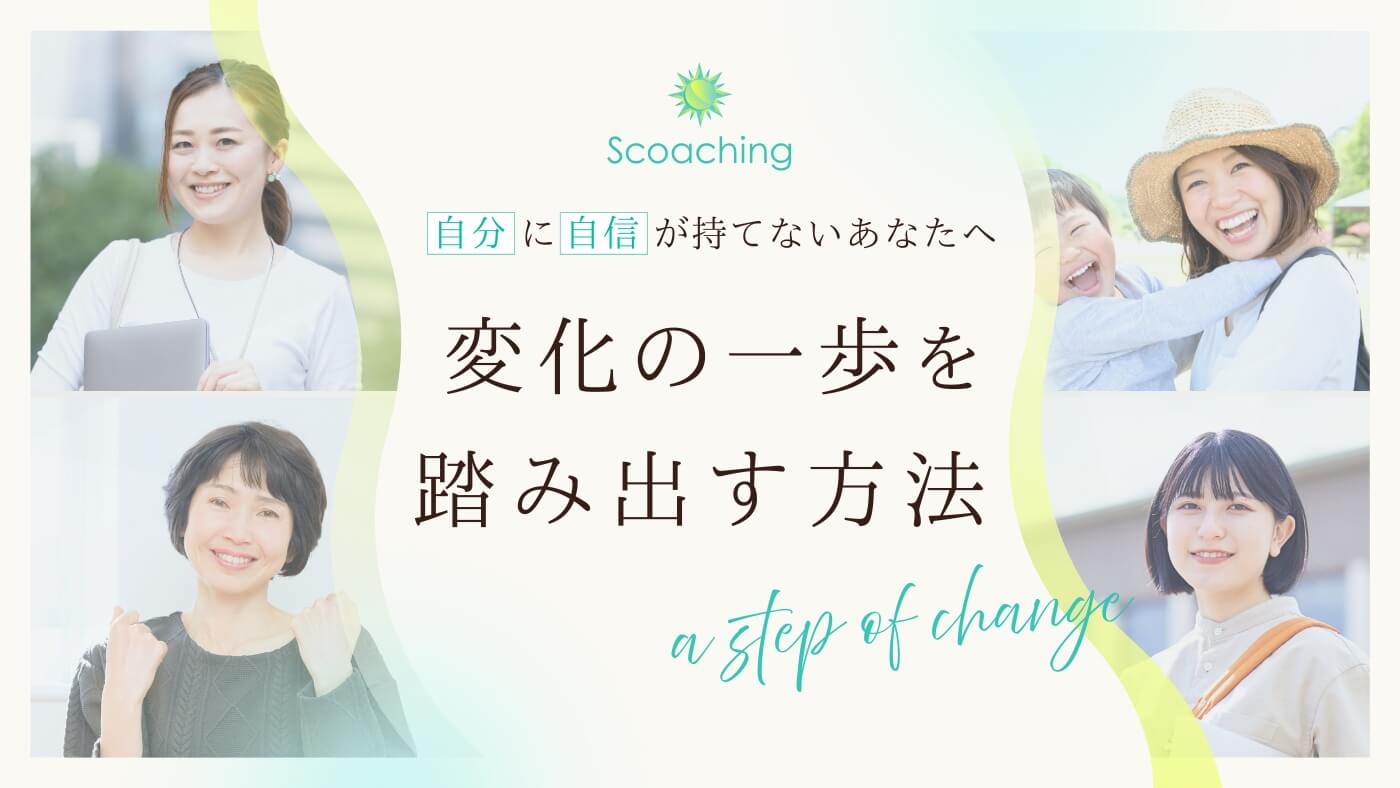 Scoaching

自分に自信が持てないあなたへ

変化の一歩を
踏み出す方法

a step of change